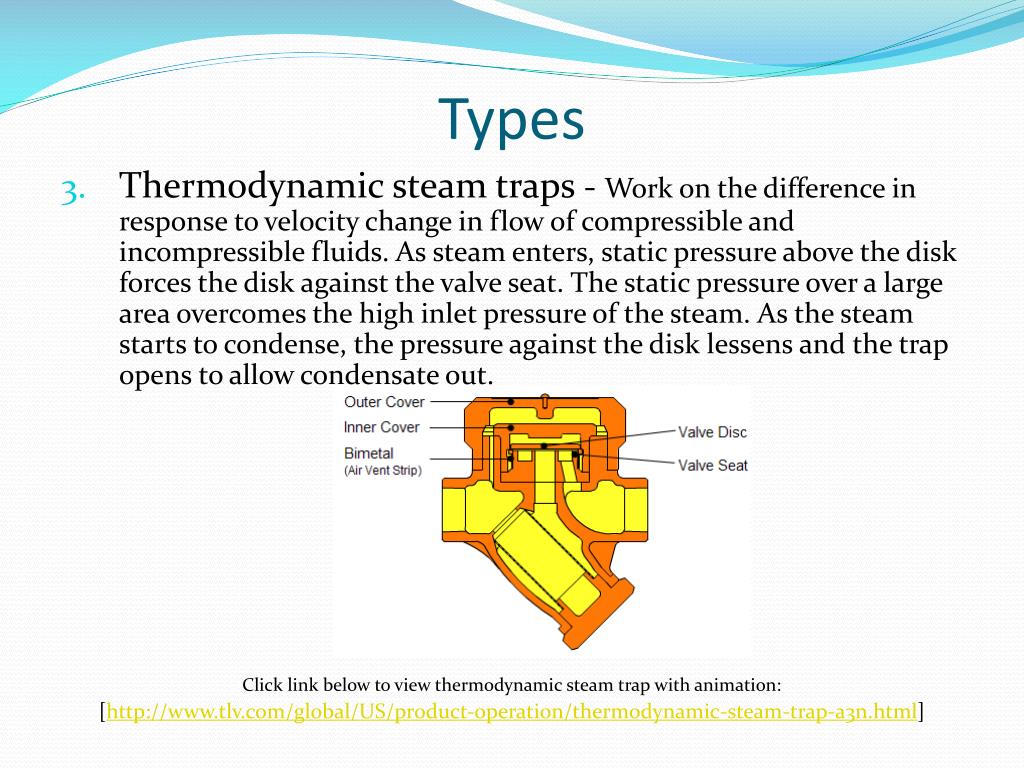 Types

3. Thermodynamic steam traps - Work on the difference in response to velocity change in flow of compressible and incompressible fluids. As steam enters, static pressure above the disk forces the disk against the valve seat. The static pressure over a large area overcomes the high inlet pressure of the steam. As the steam starts to condense, the pressure against the disk lessens and the trap opens to allow condensate out.

Outer Cover
Inner Cover
Bimetal
(Air Vent Strip)
Valve Disc
Valve Seat

Click link below to view thermodynamic steam trap with animation:
[http://www.tlv.com/global/US/product-operation/thermodynamic-steam-trap-a3n.html]